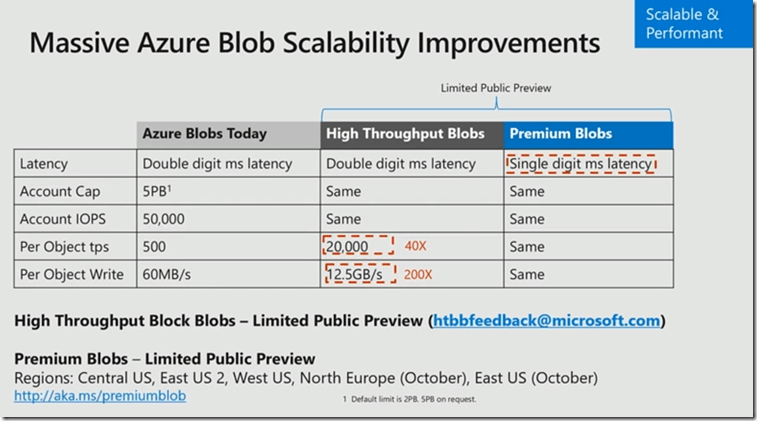 Scalable & Performant

Massive Azure Blob Scalability Improvements

Limited Public Preview

| | Azure Blobs Today | High Throughput Blobs | Premium Blobs |
|---|---|---|---|
| Latency | Double digit ms latency | Double digit ms latency | Single digit ms latency |
| Account Cap | 5PB$^1$ | Same | Same |
| Account IOPS | 50,000 | Same | Same |
| Per Object tps | 500 | 20,000 40X | Same |
| Per Object Write | 60MB/s | 12.5GB/s 200X | Same |

High Throughput Block Blobs – Limited Public Preview (htbbfeedback@microsoft.com)

Premium Blobs – Limited Public Preview
Regions: Central US, East US 2, West US, North Europe (October), East US (October)
http://aka.ms/premiumblob

1 Default limit is 2PB. 5PB on request.